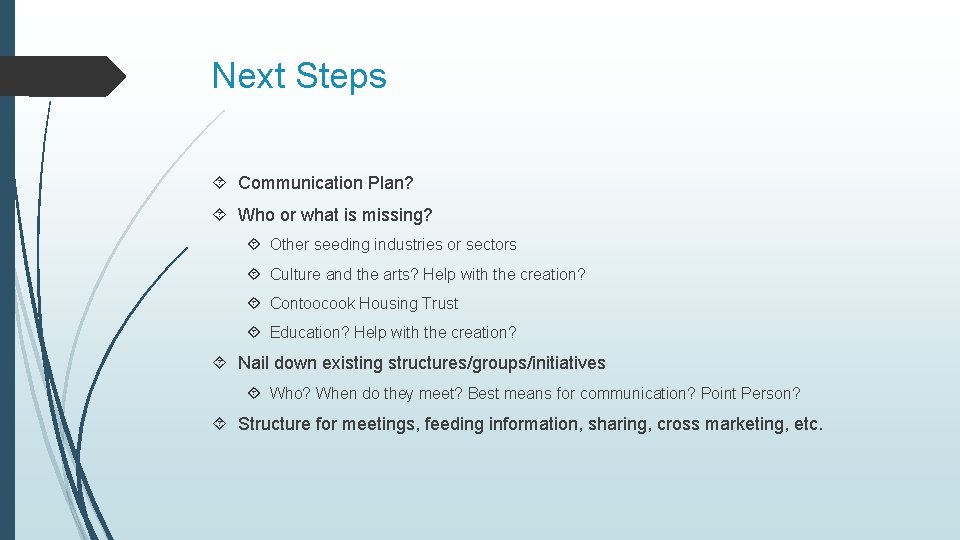 Next Steps

Communication Plan?

Who or what is missing?

Other seeding industries or sectors

Culture and the arts? Help with the creation?

Contoocook Housing Trust

Education? Help with the creation?

Nail down existing structures/groups/initiatives

Who? When do they meet? Best means for communication? Point Person?

Structure for meetings, feeding information, sharing, cross marketing, etc.